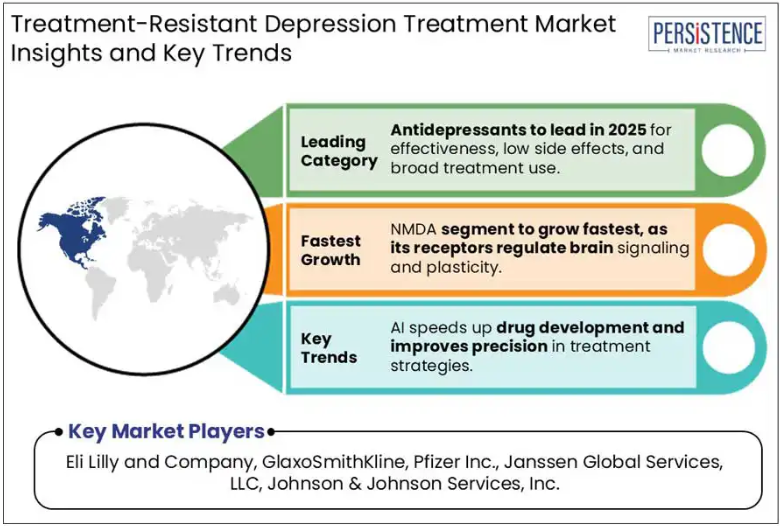 Treatment-Resistant Depression Treatment Market Insights and Key Trends

PERSISTENCE
MARKET RESEARCH

Leading Category

Antidepressants to lead in 2025 for effectiveness, low side effects, and broad treatment use.

Fastest Growth

NMDA segment to grow fastest, as its receptors regulate brain signaling and plasticity.

Key Trends

AI speeds up drug development and improves precision in treatment strategies.

Key Market Players

Eli Lilly and Company, GlaxoSmithKline, Pfizer Inc., Janssen Global Services, LLC, Johnson & Johnson Services, Inc.